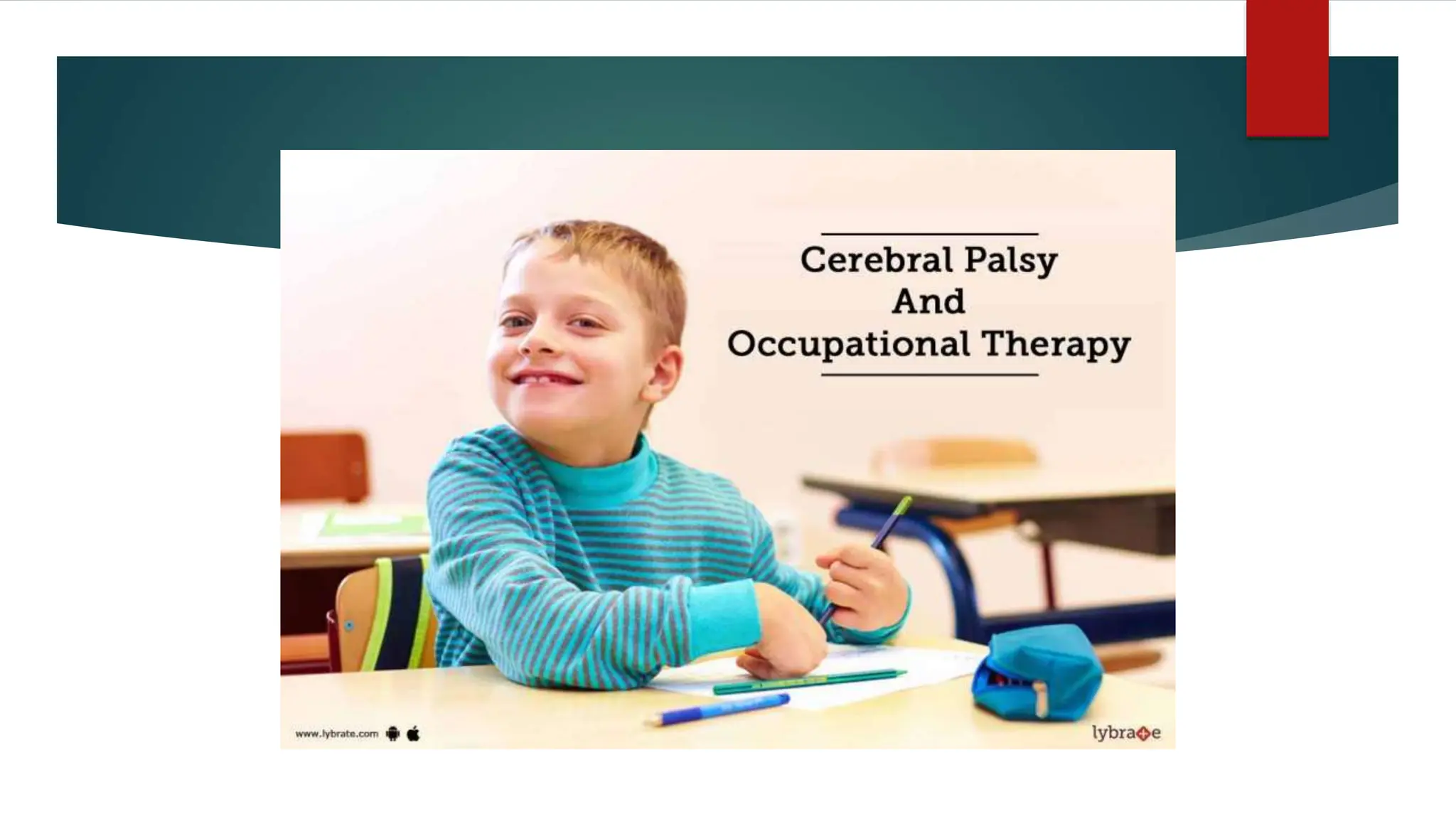 Cerebral Palsy
And
Occupational Therapy

www.lybrate.com

lybrate